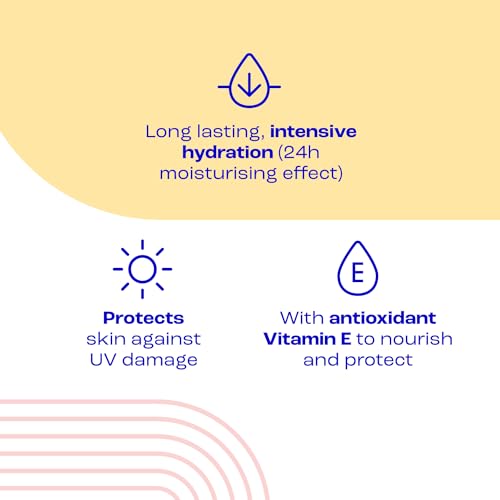 Long lasting, intensive hydration (24h moisturising effect)

Protects skin against UV damage

E

With antioxidant Vitamin E to nourish and protect